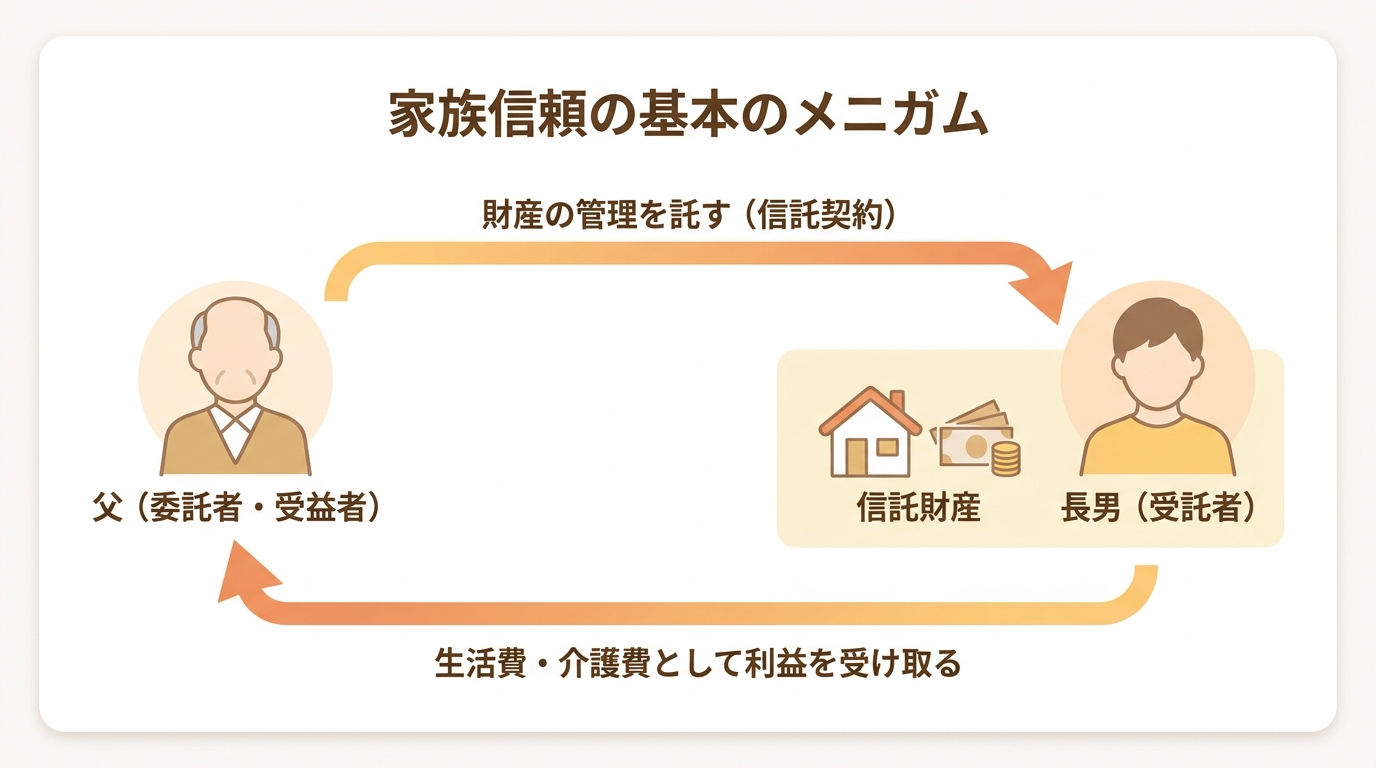 家族信頼の基本のメニガム

財産の管理を託す（信託契約）

父（委託者・受益者）

信託財産

長男（受託者）

生活費・介護費として利益を受け取る